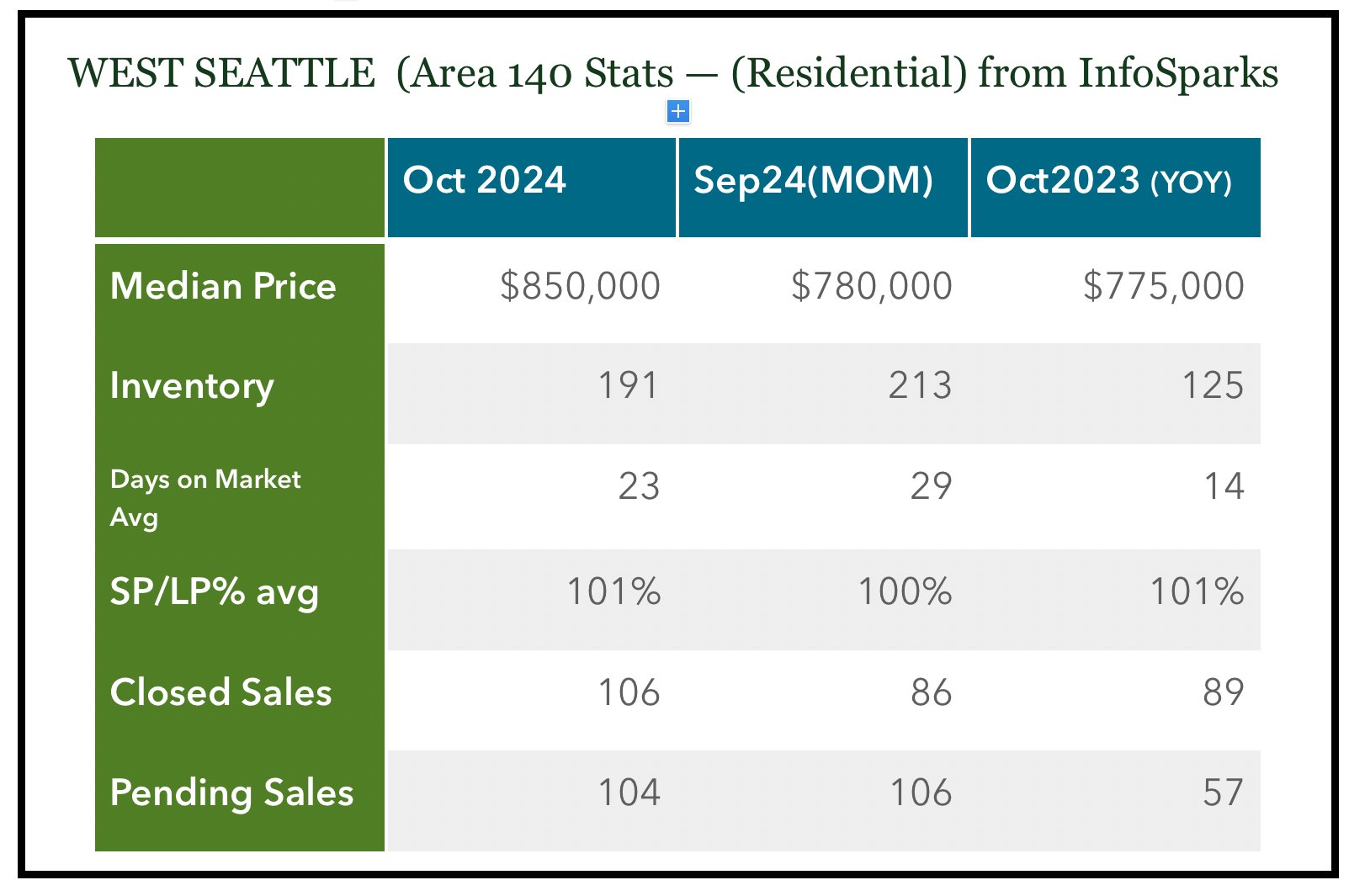 WEST SEATTLE (Area 140 Stats — (Residential) from InfoSparks

+

| | Oct 2024 | Sep24(MOM) | Oct2023 (YOY) |
|---|---|---|---|
| Median Price | $850,000 | $780,000 | $775,000 |
| Inventory | 191 | 213 | 125 |
| Days on Market Avg | 23 | 29 | 14 |
| SP/LP% avg | 101% | 100% | 101% |
| Closed Sales | 106 | 86 | 89 |
| Pending Sales | 104 | 106 | 57 |